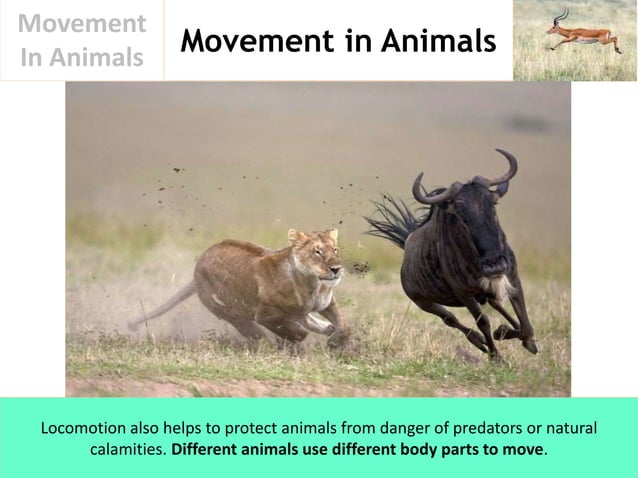 Movement In Animals

Movement in Animals

Locomotion also helps to protect animals from danger of predators or natural calamities. Different animals use different body parts to move.